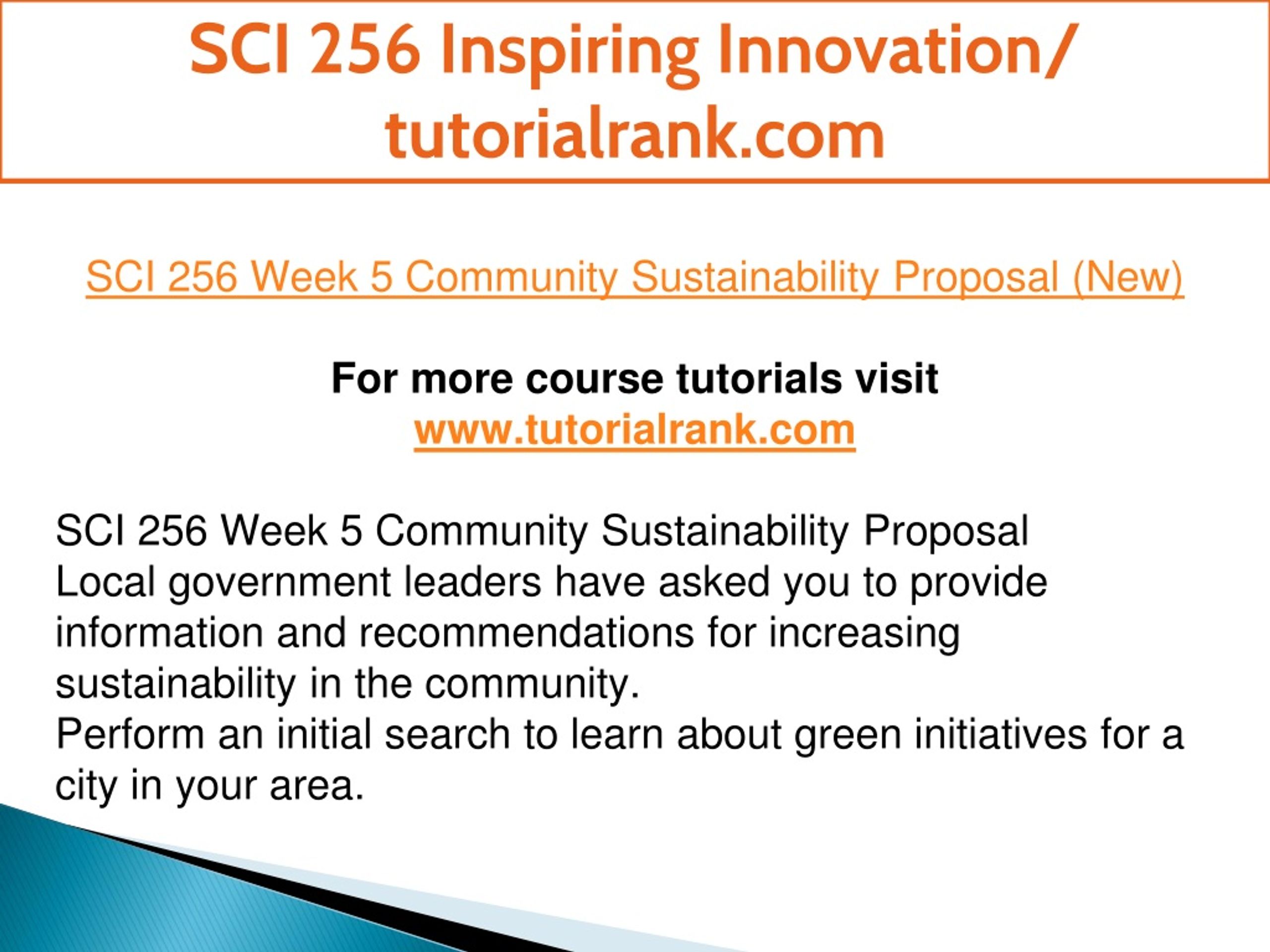 SCI 256 Inspiring Innovation/ tutorialrank.com

SCI 256 Week 5 Community Sustainability Proposal (New)

For more course tutorials visit
www.tutorialrank.com

SCI 256 Week 5 Community Sustainability Proposal
Local government leaders have asked you to provide information and recommendations for increasing sustainability in the community.
Perform an initial search to learn about green initiatives for a city in your area.